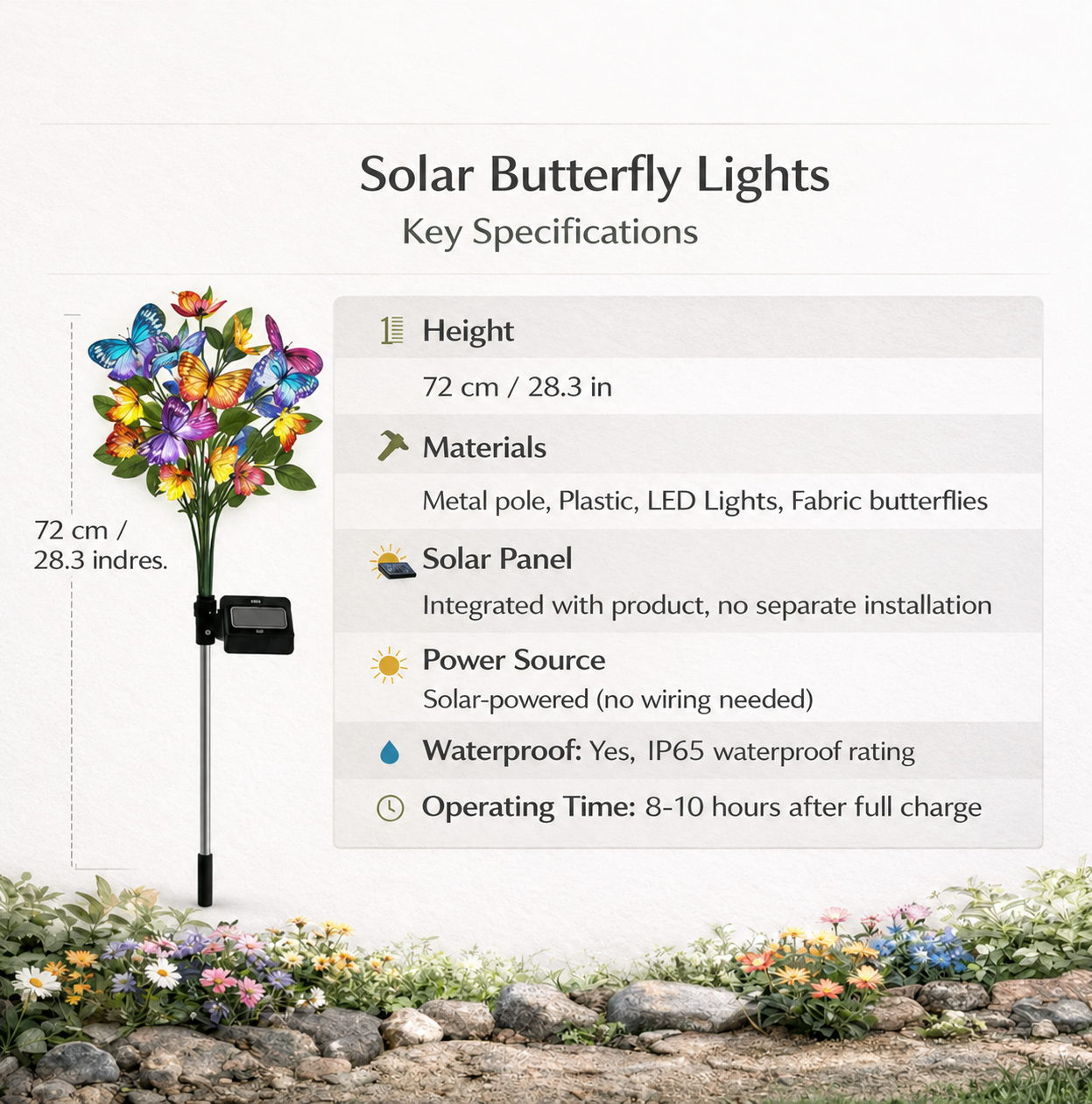 Solar Butterfly Lights
Key Specifications

72 cm / 28.3 indres.

Height
72 cm / 28.3 in

Materials
Metal pole, Plastic, LED Lights, Fabric butterflies

Solar Panel
Integrated with product, no separate installation

Power Source
Solar-powered (no wiring needed)

Waterproof: Yes, IP65 waterproof rating

Operating Time: 8-10 hours after full charge